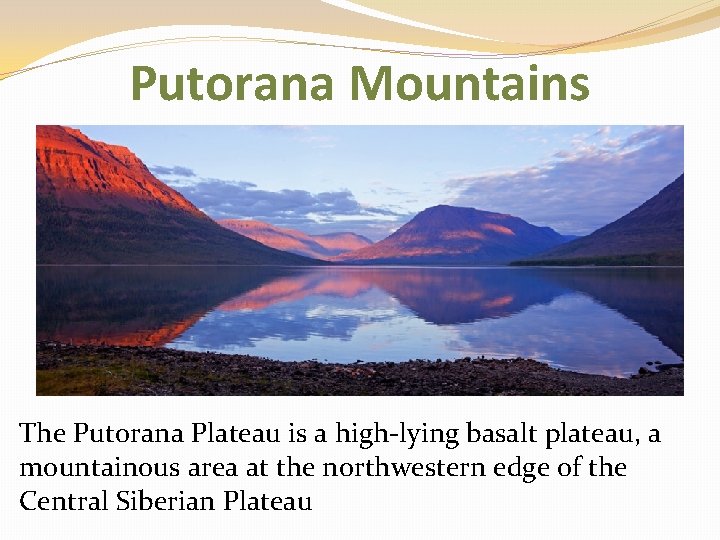 Putorana Mountains

The Putorana Plateau is a high-lying basalt plateau, a mountainous area at the northwestern edge of the Central Siberian Plateau